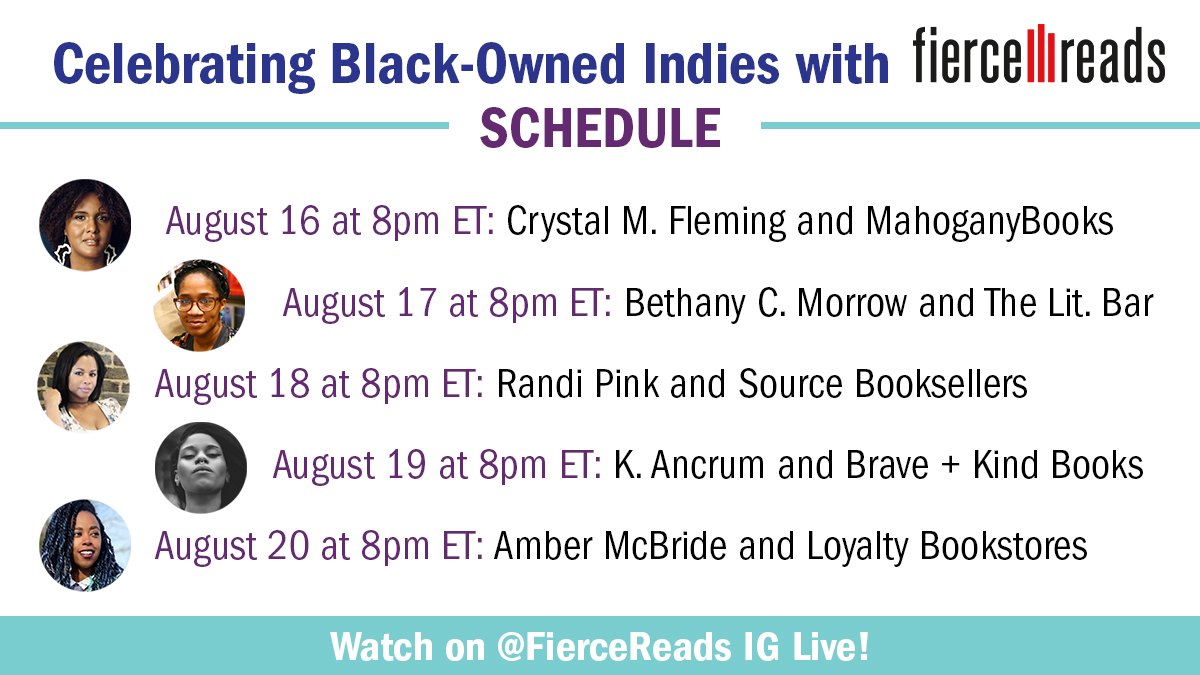 Celebrating Black-Owned Indies with fierce reads

SCHEDULE

August 16 at 8pm ET: Crystal M. Fleming and MahoganyBooks

August 17 at 8pm ET: Bethany C. Morrow and The Lit. Bar

August 18 at 8pm ET: Randi Pink and Source Booksellers

August 19 at 8pm ET: K. Ancrum and Brave + Kind Books

August 20 at 8pm ET: Amber McBride and Loyalty Bookstores

Watch on @FierceReads IG Live!